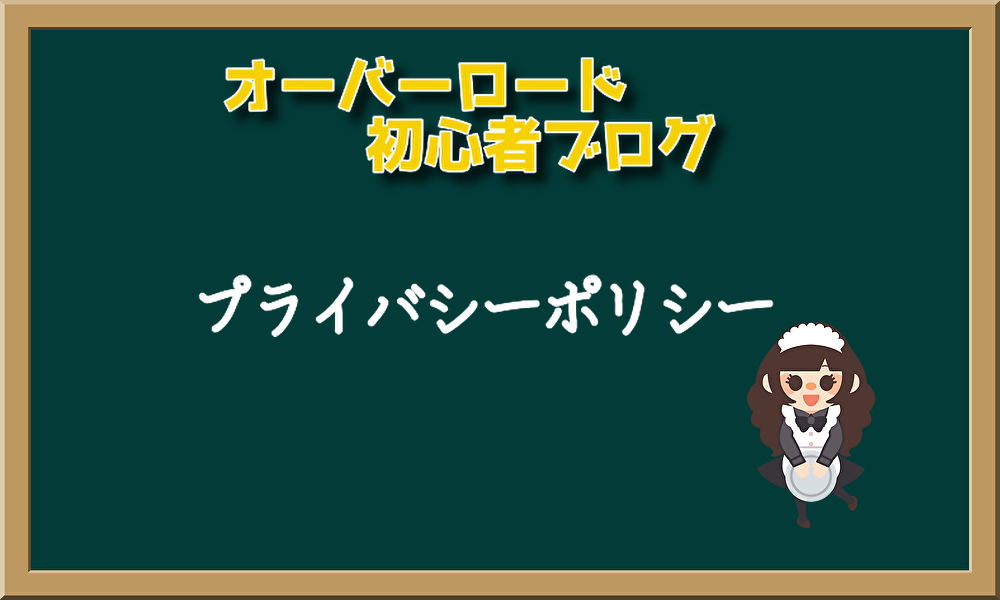 オーバーロード
初心者ブログ

プライバシーポリシー